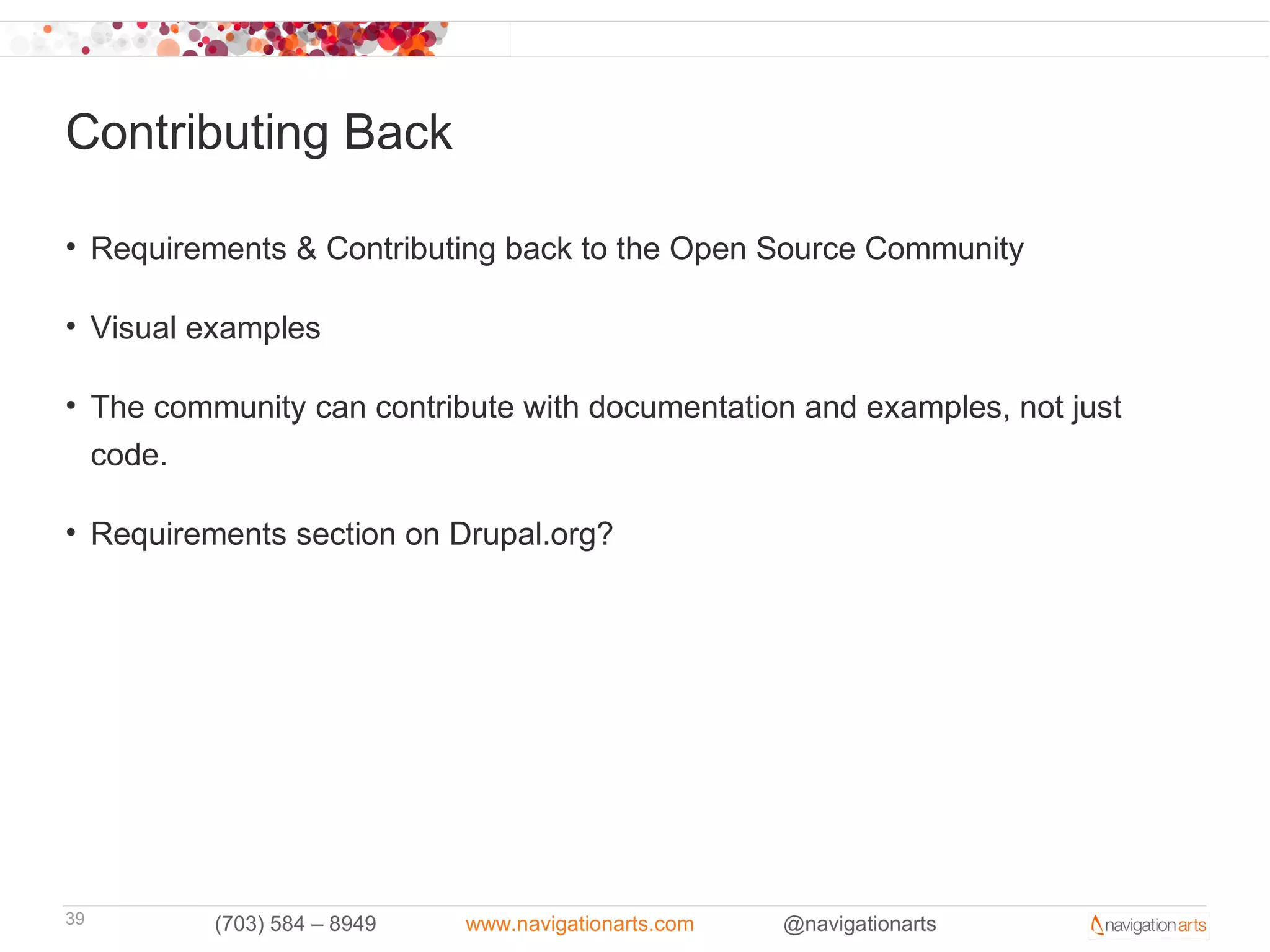 Contributing Back

• Requirements & Contributing back to the Open Source Community

• Visual examples

• The community can contribute with documentation and examples, not just code.

• Requirements section on Drupal.org?

39

(703) 584 – 8949

www.navigationarts.com

@navigationarts

navigation arts